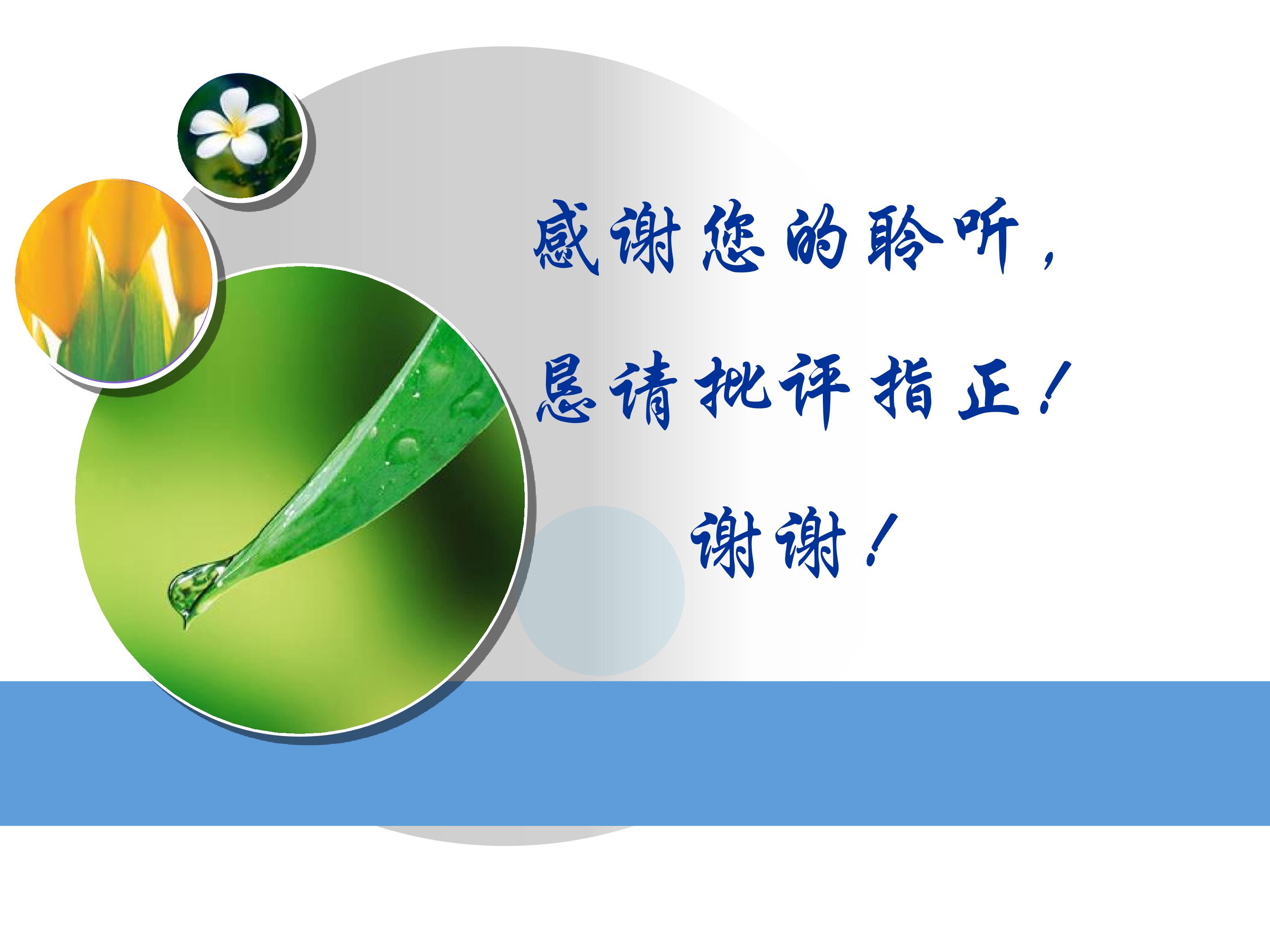 感谢您的聆听，

恳请批评指正！

谢谢！